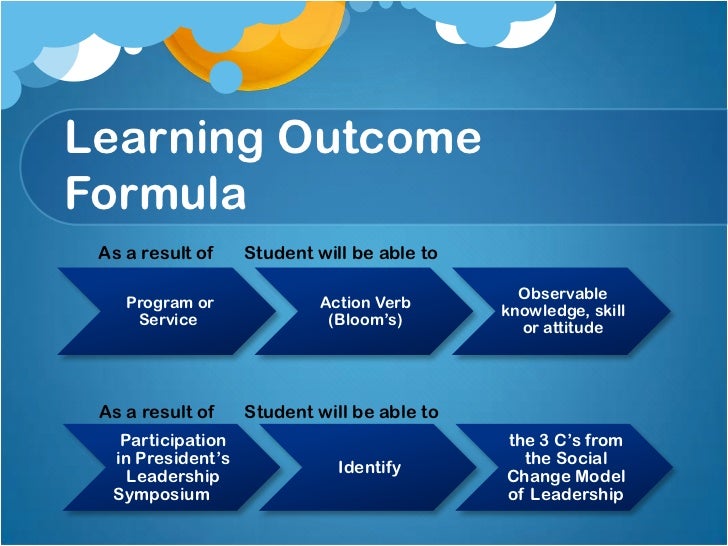 Learning Outcome Formula

As a result of

Student will be able to

Program or Service

Action Verb (Bloom's)

Observable knowledge, skill or attitude

As a result of

Student will be able to

Participation in President's Leadership Symposium

Identify

the 3 C's from the Social Change Model of Leadership